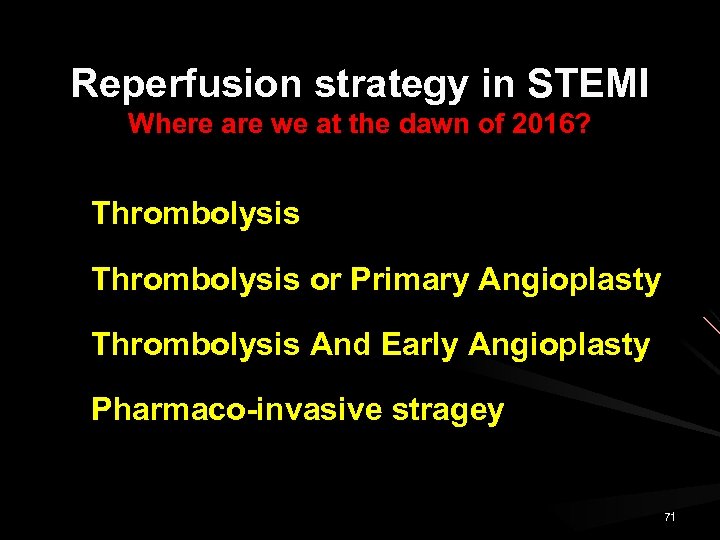 Reperfusion strategy in STEMI
Where are we at the dawn of 2016?

Thrombolysis

Thrombolysis or Primary Angioplasty

Thrombolysis And Early Angioplasty

Pharmaco-invasive stragey

71